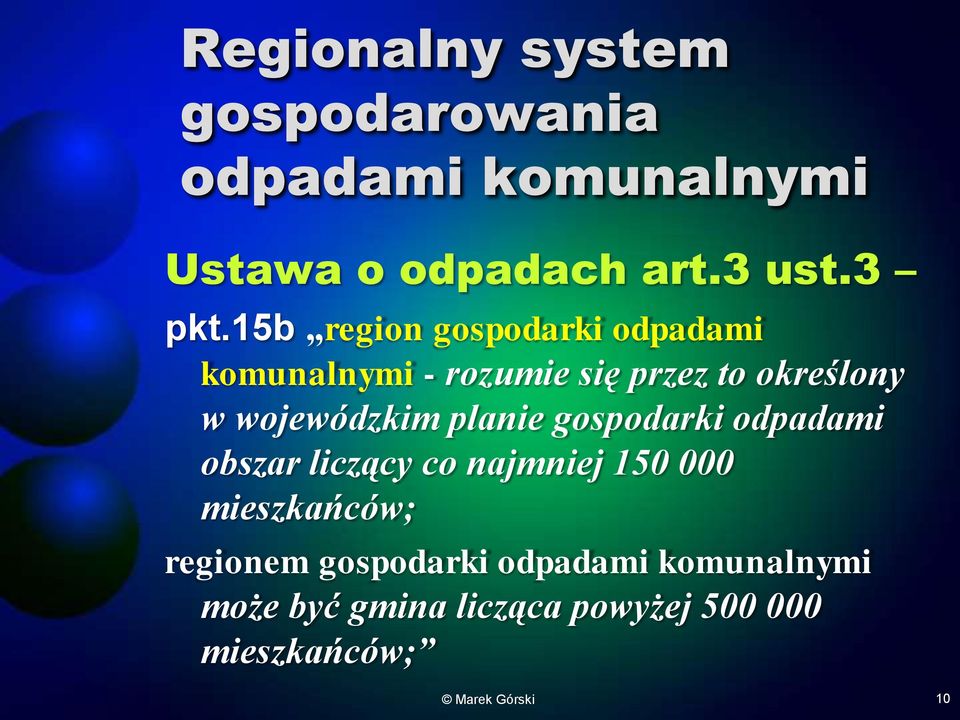 Regionalny system gospodarowania odpadami komunalnymi

Ustawa o odpadach art.3 ust.3 –

pkt.15b „region gospodarki odpadami komunalnymi - rozumie się przez to określony w wojewódzkim planie gospodarki odpadami obszar liczący co najmniej 150 000 mieszkańców;

regionem gospodarki odpadami komunalnymi może być gmina licząca powyżej 500 000 mieszkańców;”

© Marek Górski

10